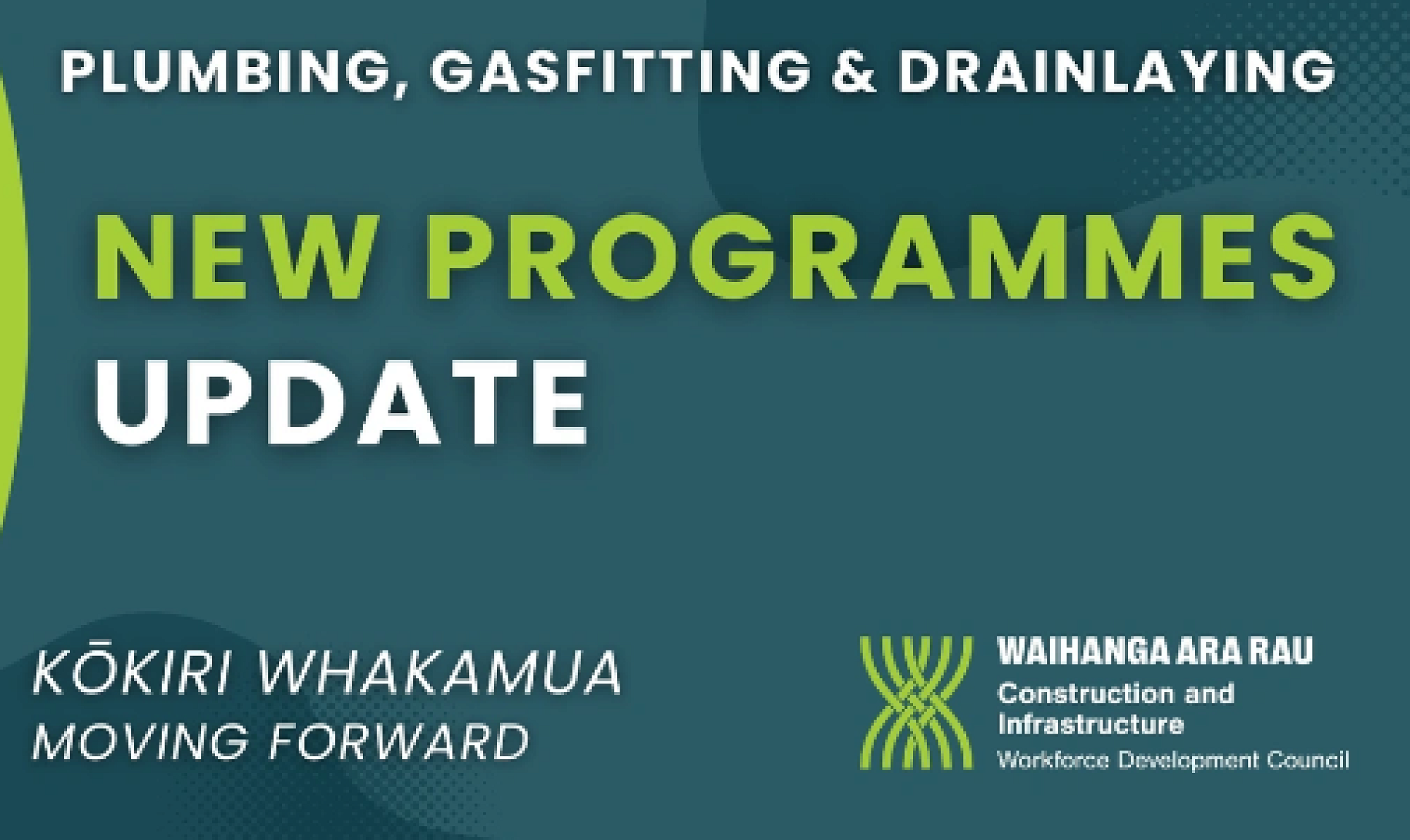 PLUMBING, GASFITTING & DRAINLAYING

NEW PROGRAMMES UPDATE

KŌKIRI WHAKAMUA
MOVING FORWARD

WAIHANGA ARA RAU
Construction and Infrastructure
Workforce Development Council